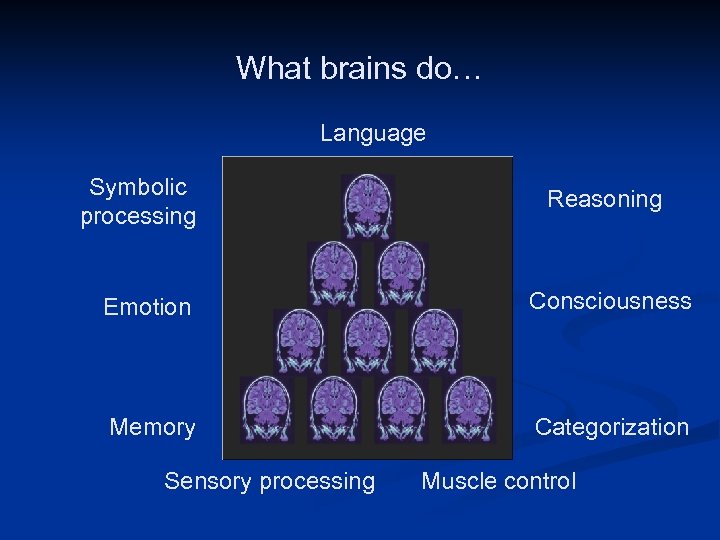 What brains do…

Language

Symbolic processing

Reasoning

Emotion

Consciousness

Memory

Categorization

Sensory processing

Muscle control